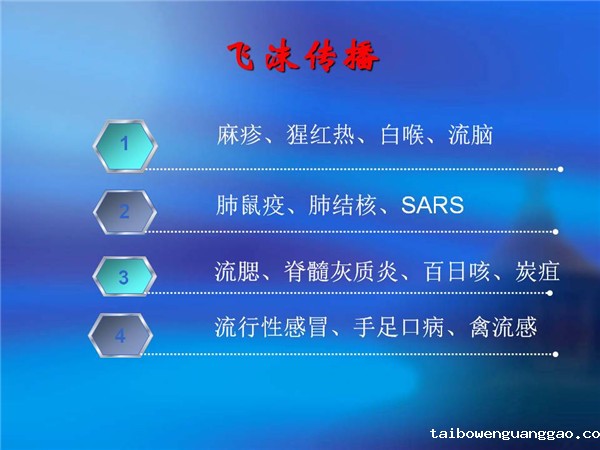 飞沫传播

1 麻疹、猩红热、白喉、流脑

2 肺鼠疫、肺结核、SARS

3 流腮、脊髓灰质炎、百日咳、炭疽

4 流行性感冒、手足口病、禽流感

taibowenguanggao.co